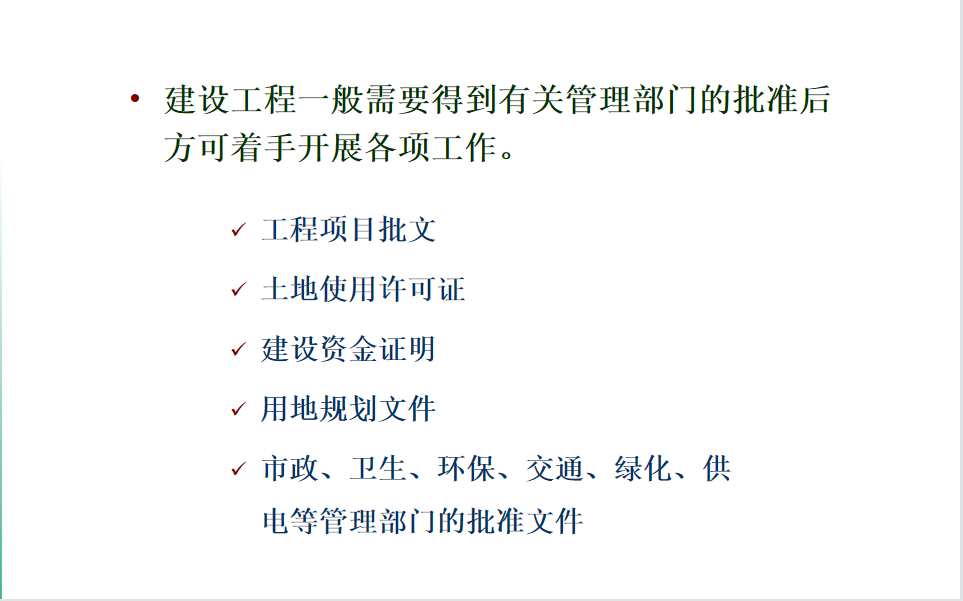 • 建设工程一般需要得到有关管理部门的批准后方可着手开展各项工作。

✓ 工程项目批文

✓ 土地使用许可证

✓ 建设资金证明

✓ 用地规划文件

✓ 市政、卫生、环保、交通、绿化、供电等管理部门的批准文件